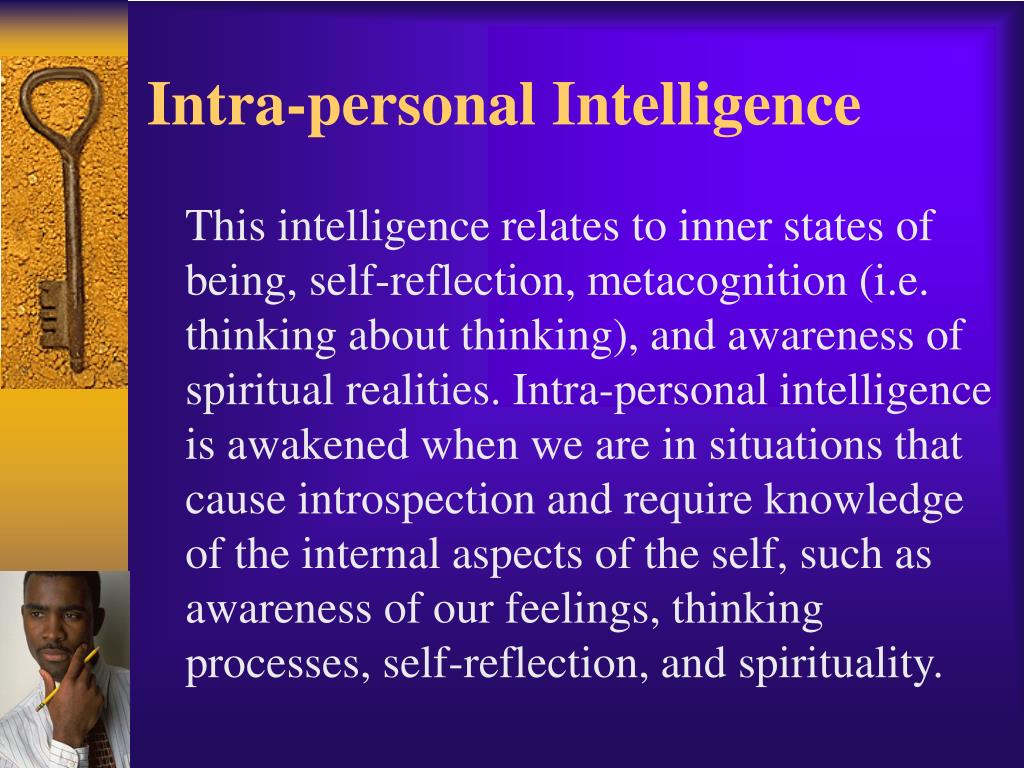 Intra-personal Intelligence

This intelligence relates to inner states of being, self-reflection, metacognition (i.e. thinking about thinking), and awareness of spiritual realities. Intra-personal intelligence is awakened when we are in situations that cause introspection and require knowledge of the internal aspects of the self, such as awareness of our feelings, thinking processes, self-reflection, and spirituality.